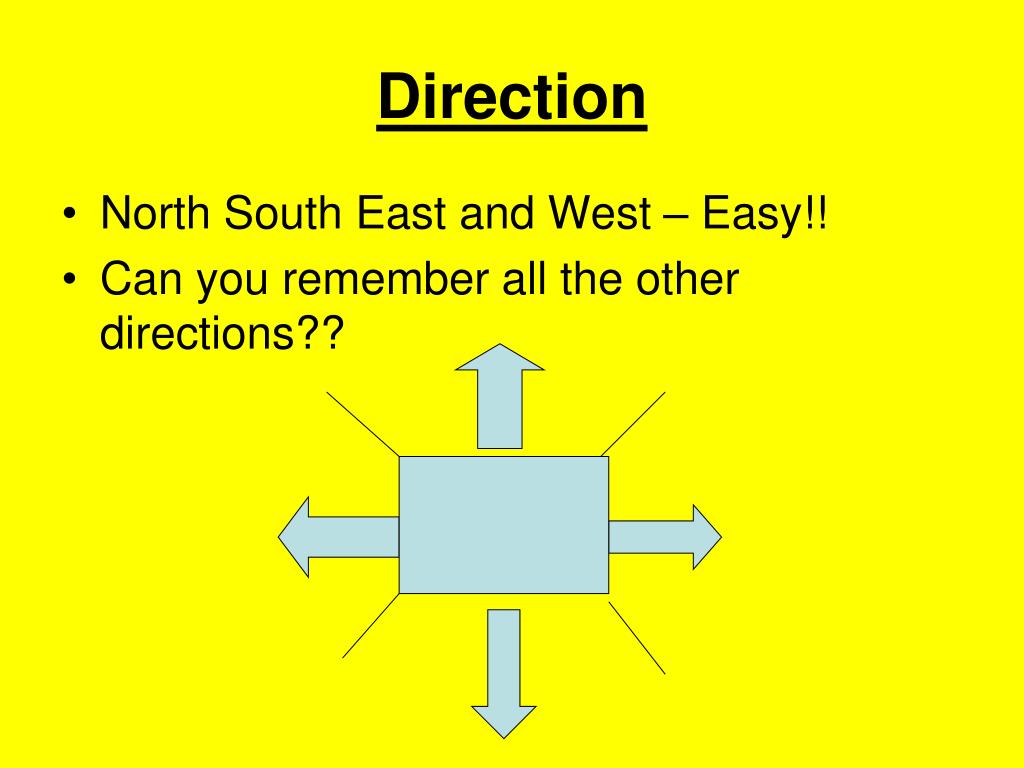 Direction

• North South East and West – Easy!!
• Can you remember all the other directions??